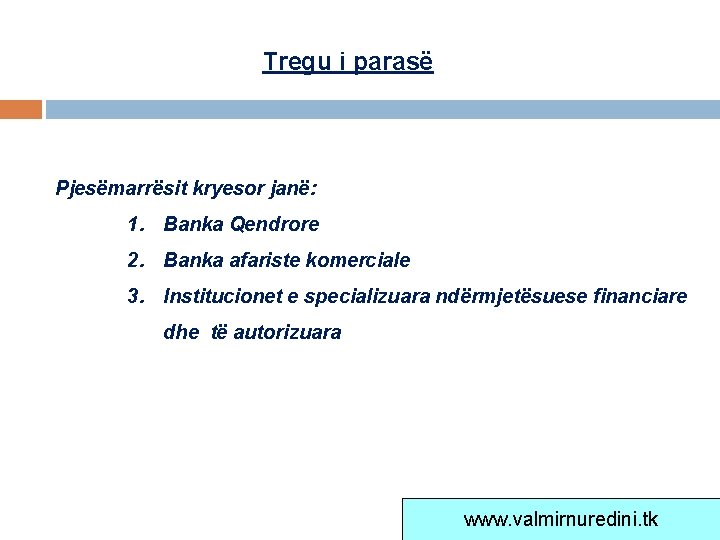 Tregu i parasë

Pjesëmarrësit kryesor janë:

1. Banka Qendrore
2. Banka afariste komerciale
3. Institucionet e specializuara ndërmjetësuese financiare dhe të autorizuara

www.valmirnuredini.tk